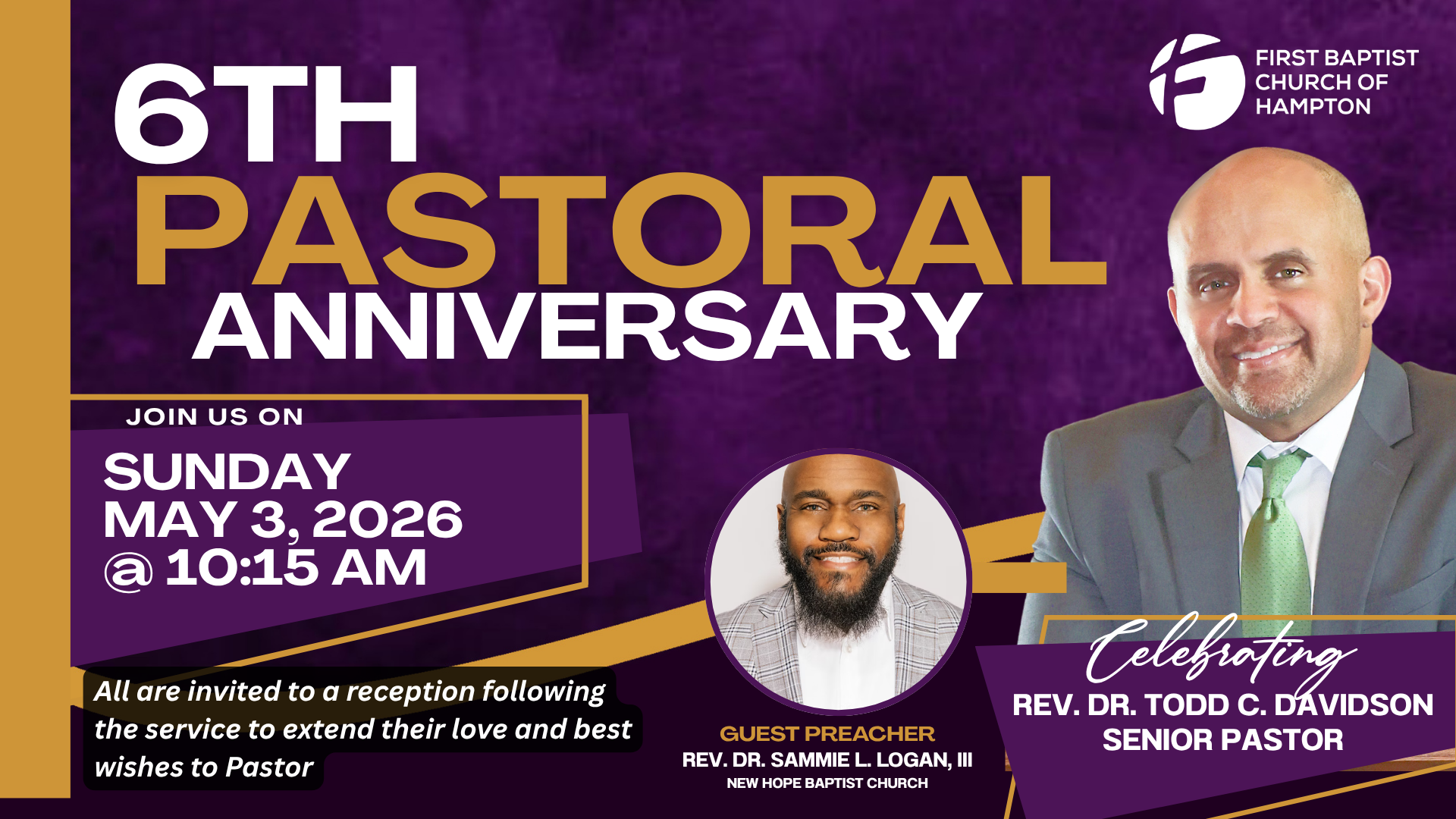 FIRST BAPTIST CHURCH OF HAMPTON

6TH PASTORAL ANNIVERSARY

JOIN US ON

SUNDAY MAY 3, 2026 @ 10:15 AM

All are invited to a reception following the service to extend their love and best wishes to Pastor

GUEST PREACHER
REV. DR. SAMMIE L. LOGAN, III
NEW HOPE BAPTIST CHURCH

Celebrating
REV. DR. TODD C. DAVIDSON
SENIOR PASTOR